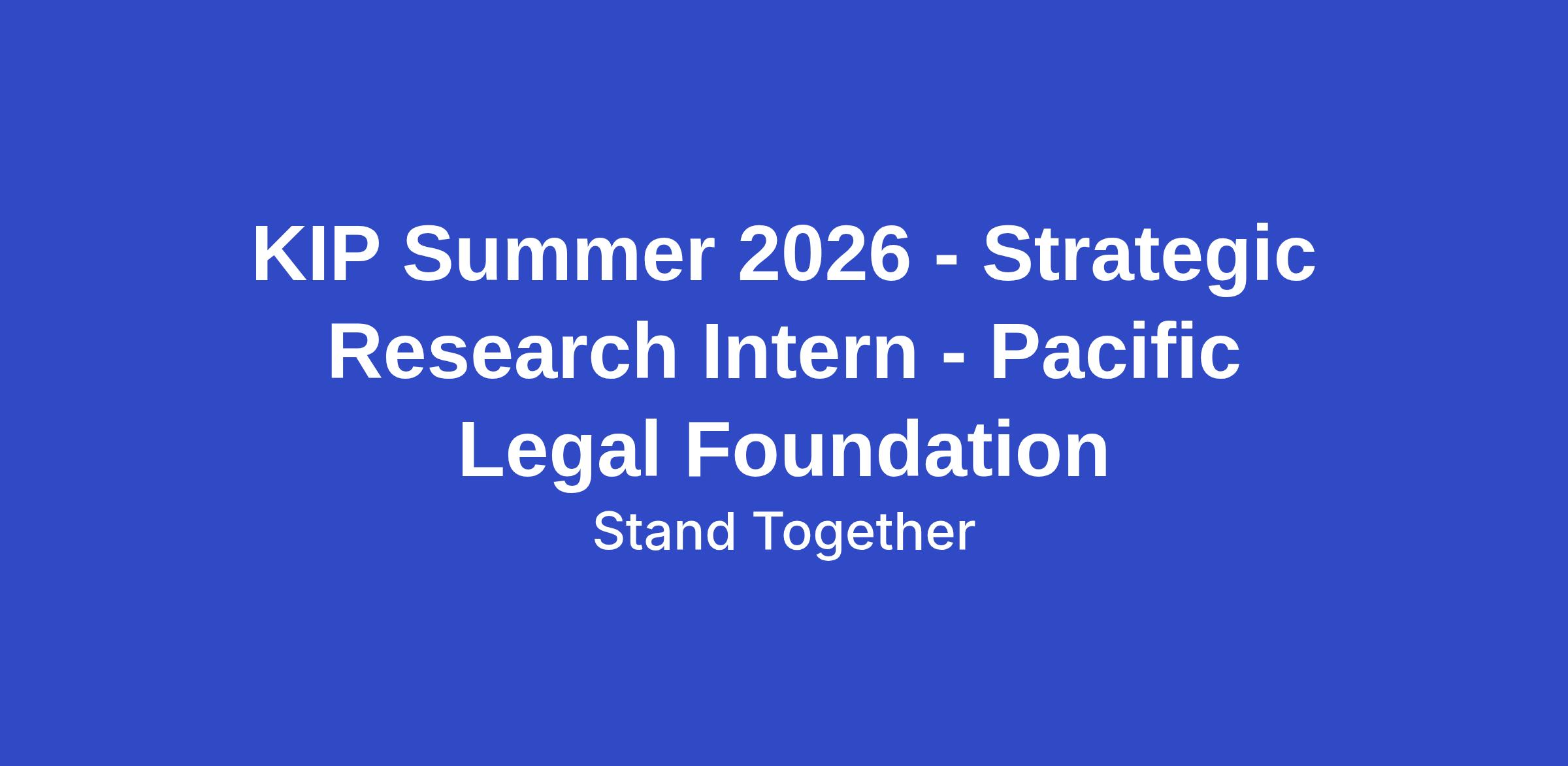 KIP Summer 2026 - Strategic Research Intern - Pacific Legal Foundation

Stand Together